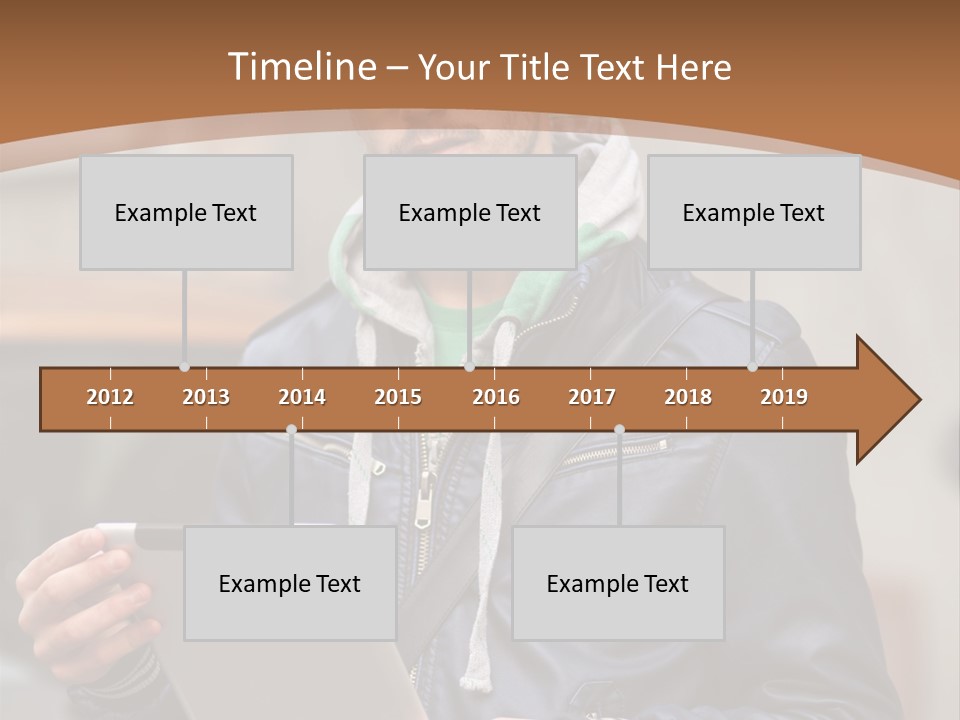 Timeline – Your Title Text Here

Example Text

Example Text

Example Text

2012 2013 2014 2015 2016 2017 2018 2019

Example Text

Example Text